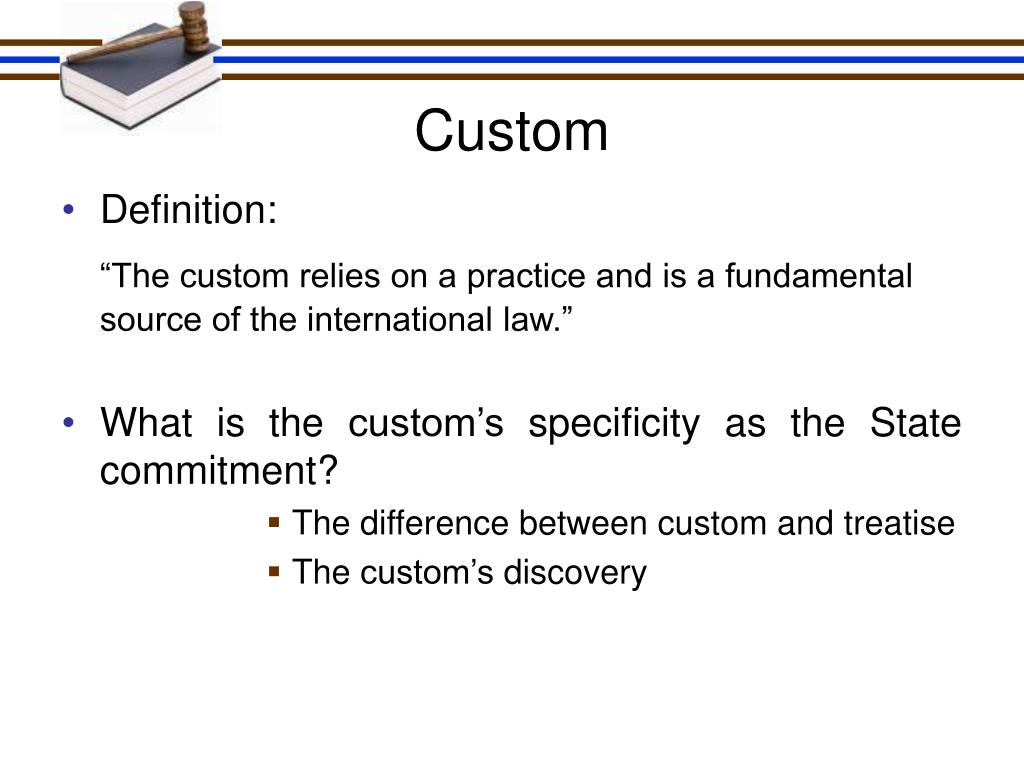 Custom

• Definition:

“The custom relies on a practice and is a fundamental source of the international law.”

• What is the custom’s specificity as the State commitment?

▪ The difference between custom and treatise
▪ The custom’s discovery